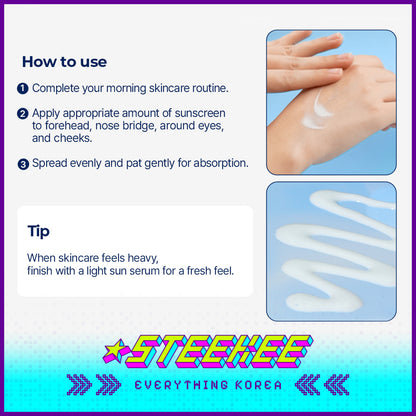 How to use

1 Complete your morning skincare routine.

2 Apply appropriate amount of sunscreen to forehead, nose bridge, around eyes, and cheeks.

3 Spread evenly and pat gently for absorption.

Tip

When skincare feels heavy, finish with a light sun serum for a fresh feel.

STEEKEE

EVERYTHING KOREA